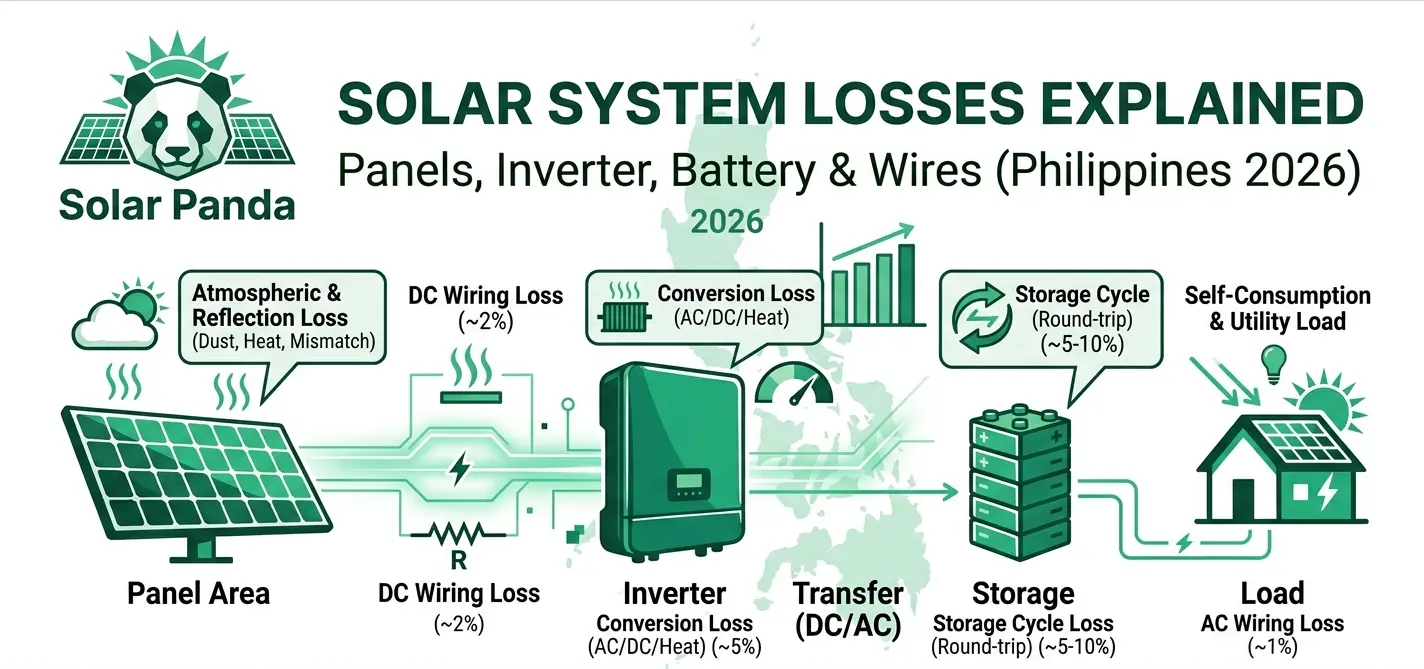 Solar Panda

SOLAR SYSTEM LOSSES EXPLAINED

Panels, Inverter, Battery & Wires (Philippines 2026)

2026

Atmospheric & Reflection Loss
(Dust, Heat, Mismatch)

DC Wiring Loss
(~2%)

Conversion Loss
(AC/DC/Heat)

Storage Cycle
(Round-trip)
(~5-10%)

Self-Consumption & Utility Load

R

Panel Area

DC Wiring Loss
(~2%)

Inverter
Conversion Loss
(AC/DC/Heat) (~5%)

Transfer
(DC/AC)

Storage
Storage Cycle Loss
(Round-trip) (~5-10%)

Load
AC Wiring Loss
(~1%)